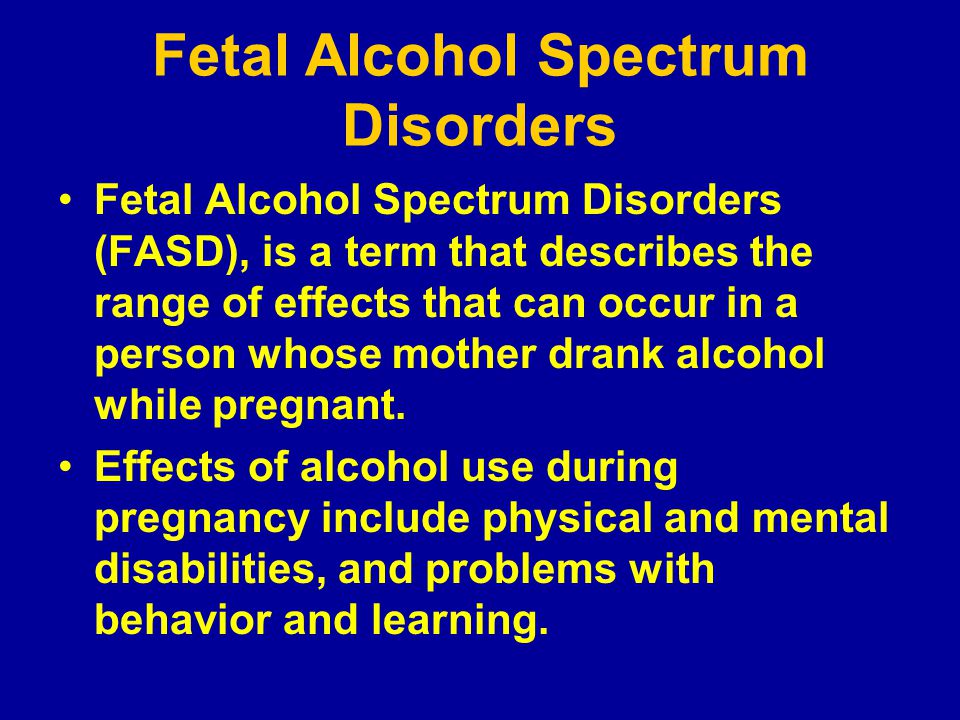 Fetal Alcohol Spectrum Disorders

• Fetal Alcohol Spectrum Disorders (FASD), is a term that describes the range of effects that can occur in a person whose mother drank alcohol while pregnant.

• Effects of alcohol use during pregnancy include physical and mental disabilities, and problems with behavior and learning.